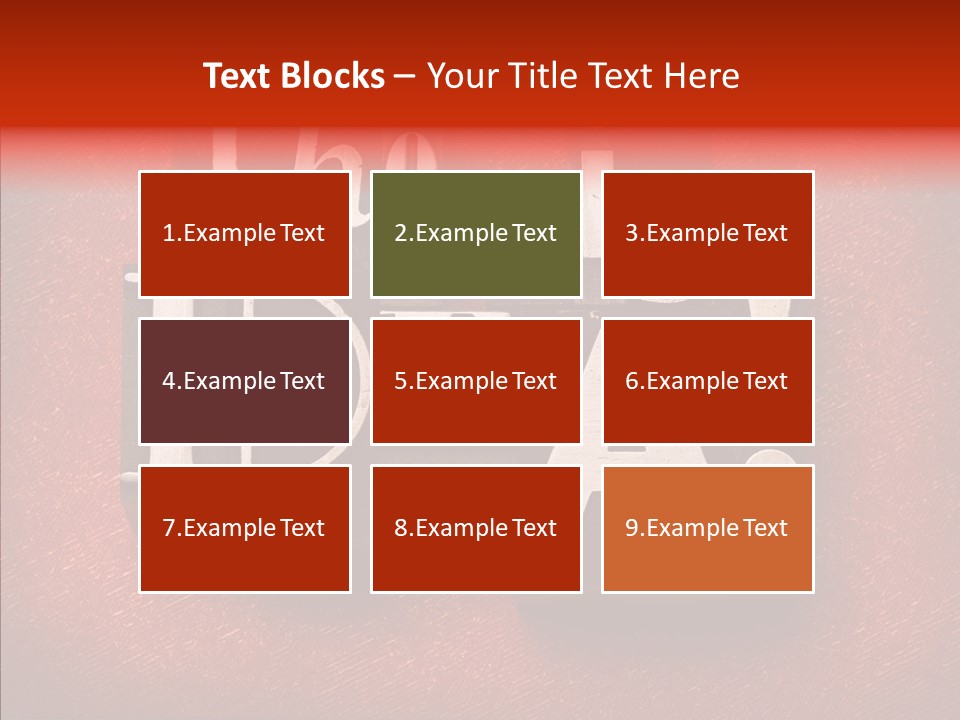 Text Blocks – Your Title Text Here

1.Example Text

2.Example Text

3.Example Text

4.Example Text

5.Example Text

6.Example Text

7.Example Text

8.Example Text

9.Example Text